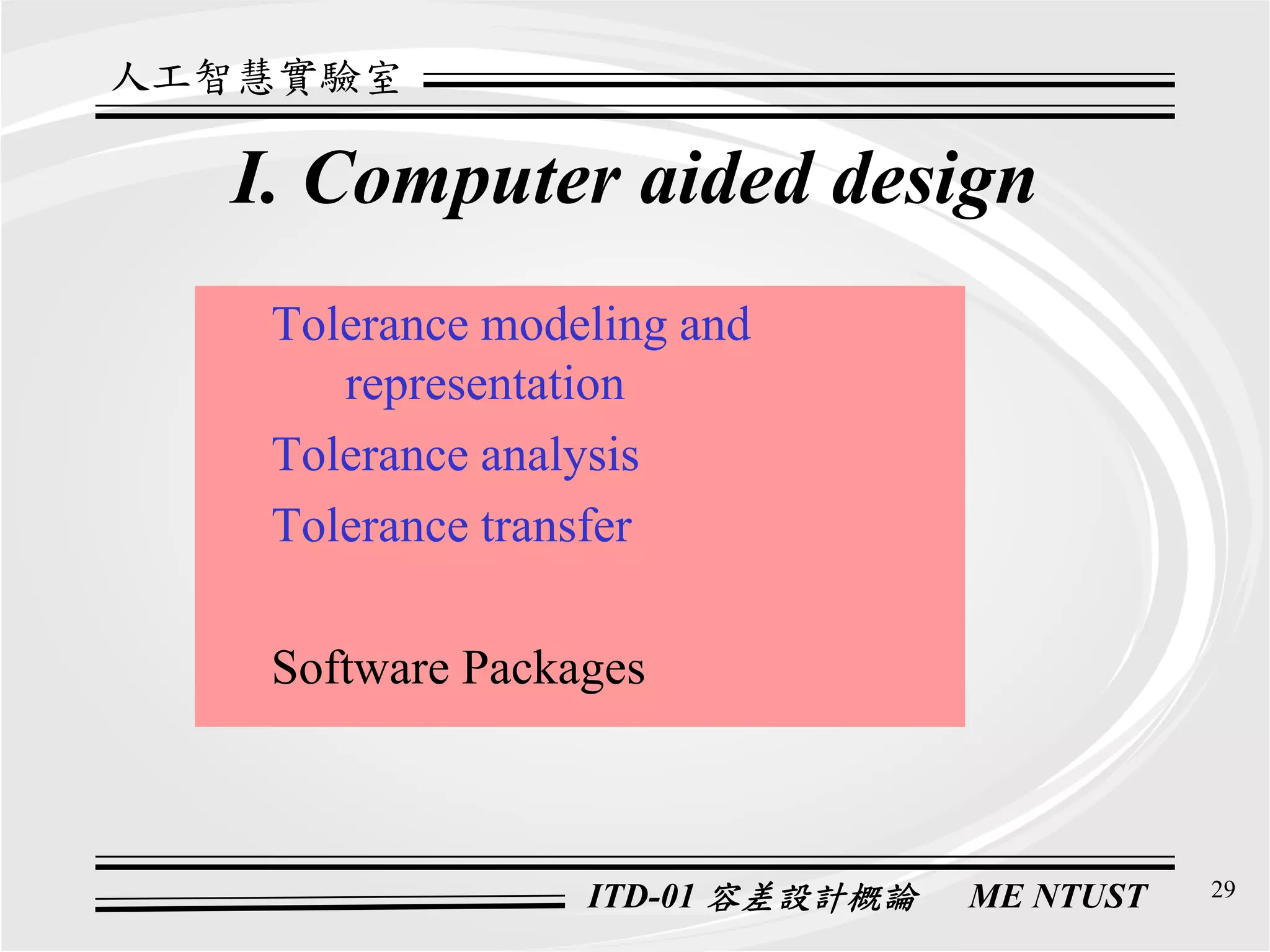 人工智慧實驗室

I. Computer aided design

Tolerance modeling and representation

Tolerance analysis

Tolerance transfer

Software Packages

ITD-01 容差設計概論 ME NTUST

29